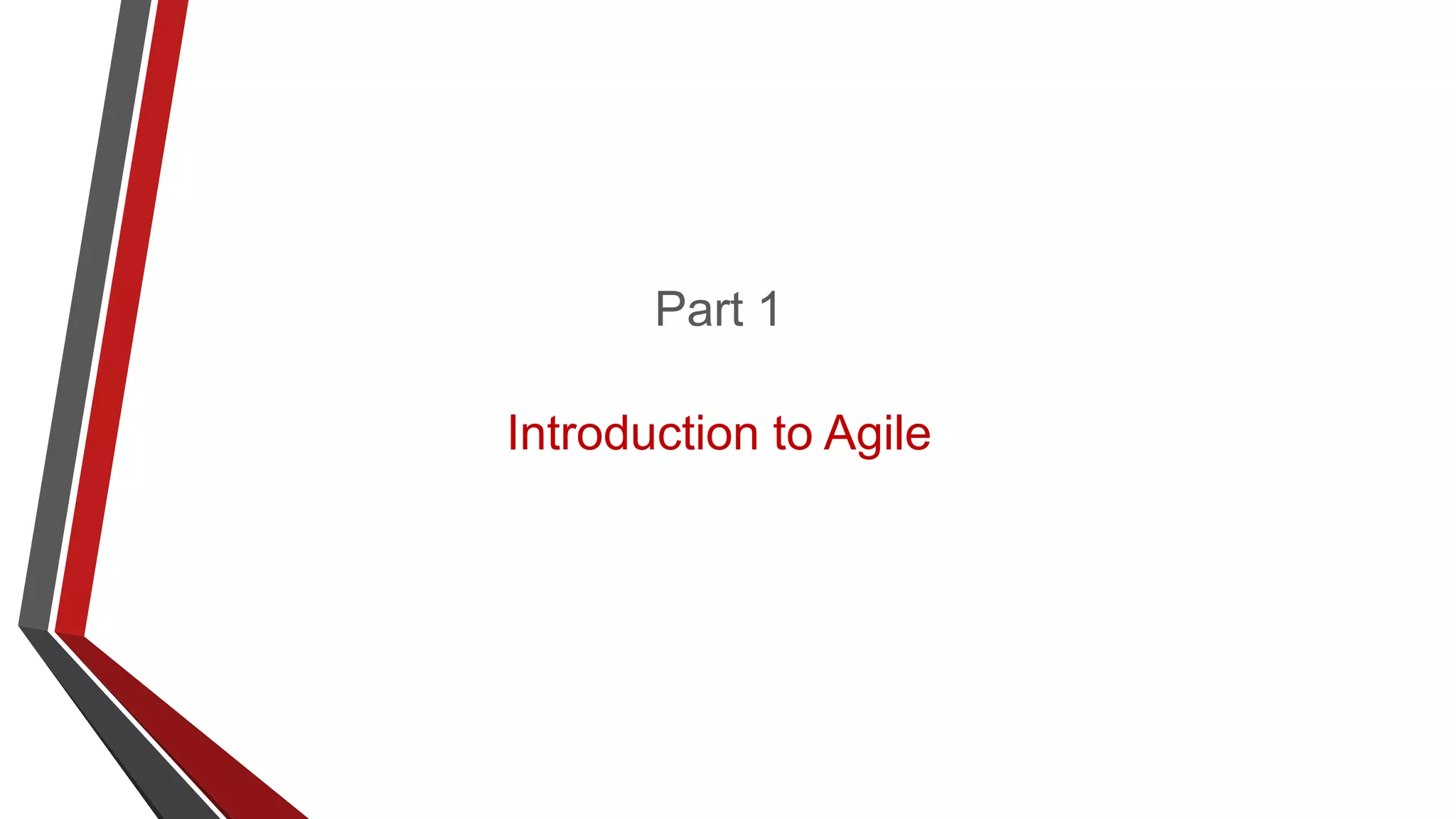 Part 1

Introduction to Agile